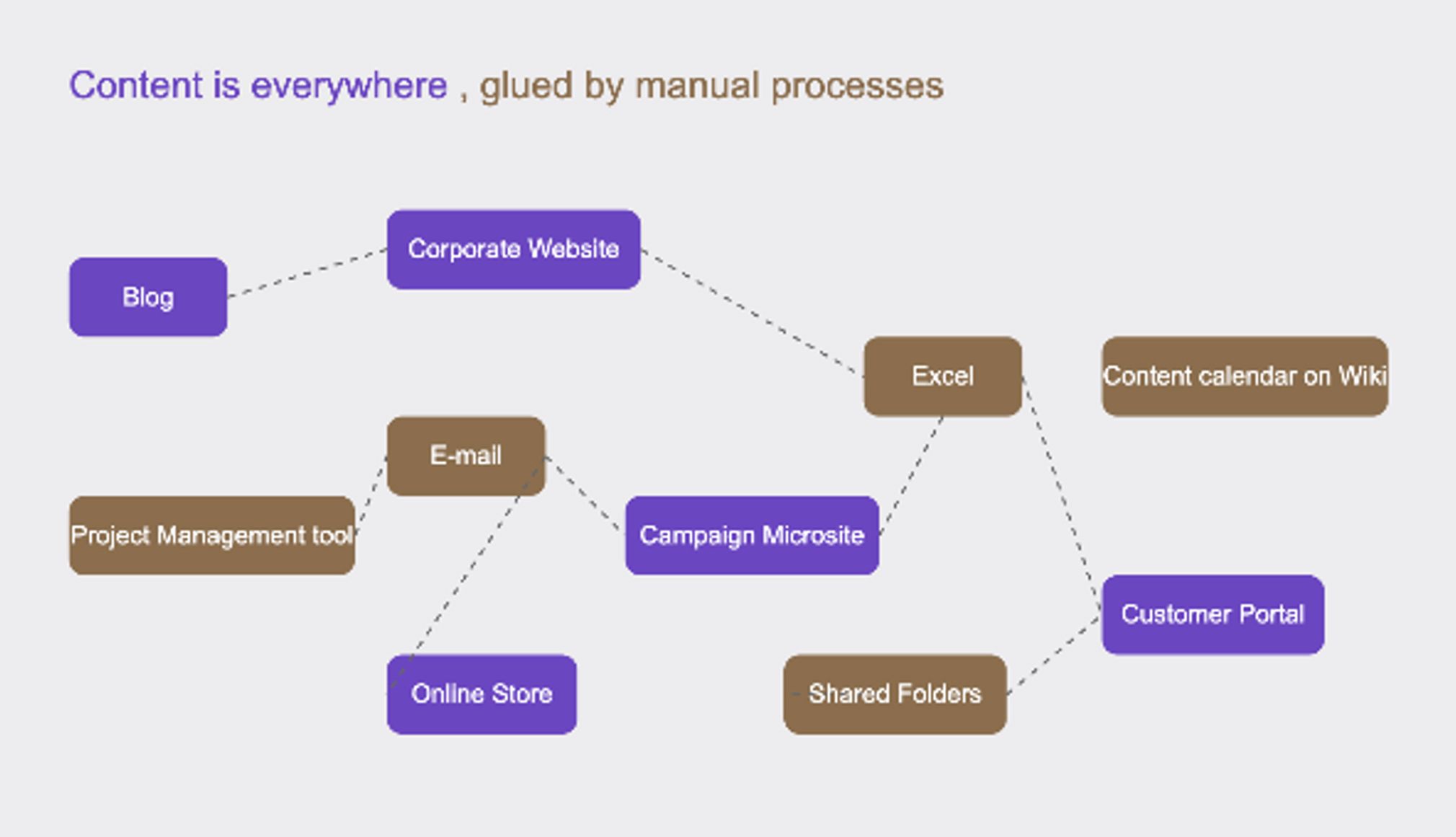 Content is everywhere , glued by manual processes

Corporate Website

Blog

Excel

Content calendar on Wiki

E-mail

Project Management tool

Campaign Microsite

Customer Portal

Online Store

Shared Folders